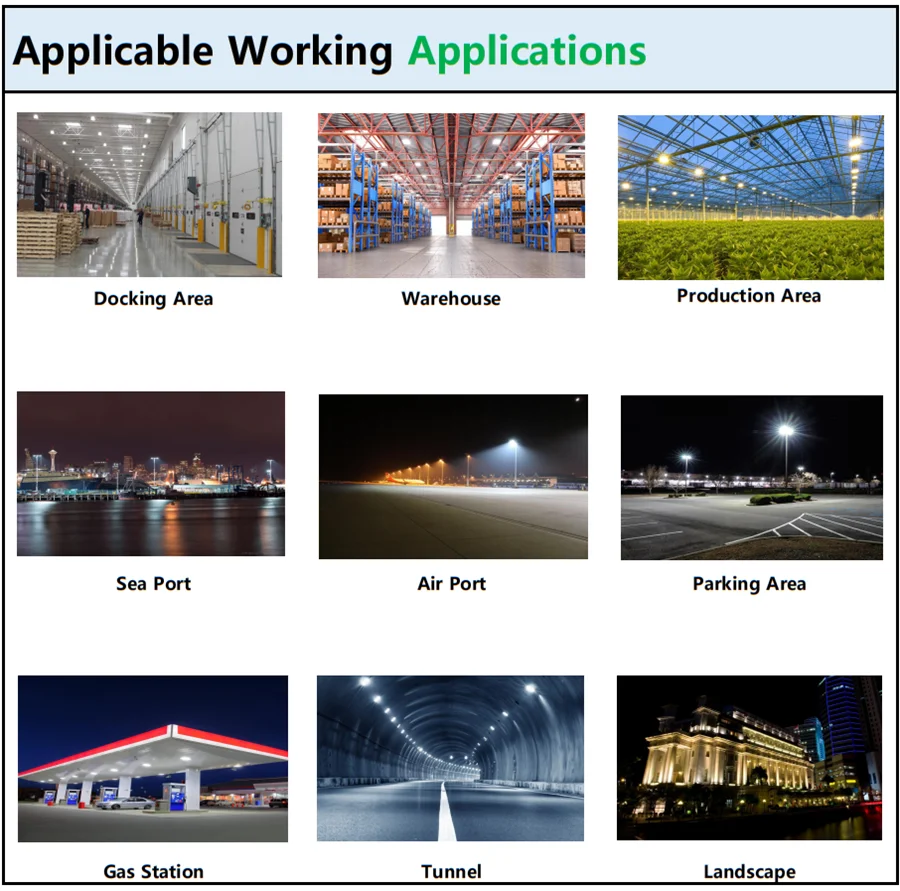 Applicable Working Applications

Docking Area

Warehouse

Production Area

Sea Port

Air Port

Parking Area

Gas Station

Tunnel

Landscape